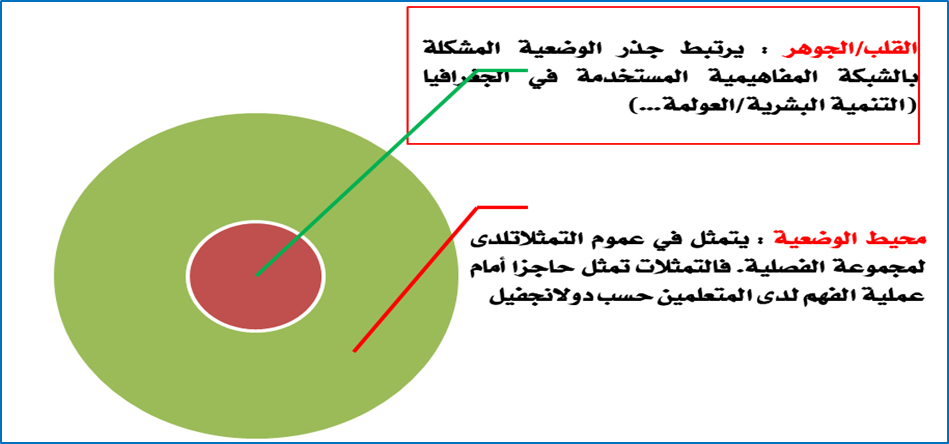 القلب/الجوهر : يرتبط جذر الوضعية المشكلة بالشبكة المفاهيمية المستخدمة في الجغرافيا (التنمية البشرية/العولمة...)

محيط الوضعية : يتمثل في عموم التمثلاتلدى لمجموعة الفصلية. فالتمثلات تمثل حاجزا أمام عملية الفهم لدى المتعلمين حسب دولانجفيل